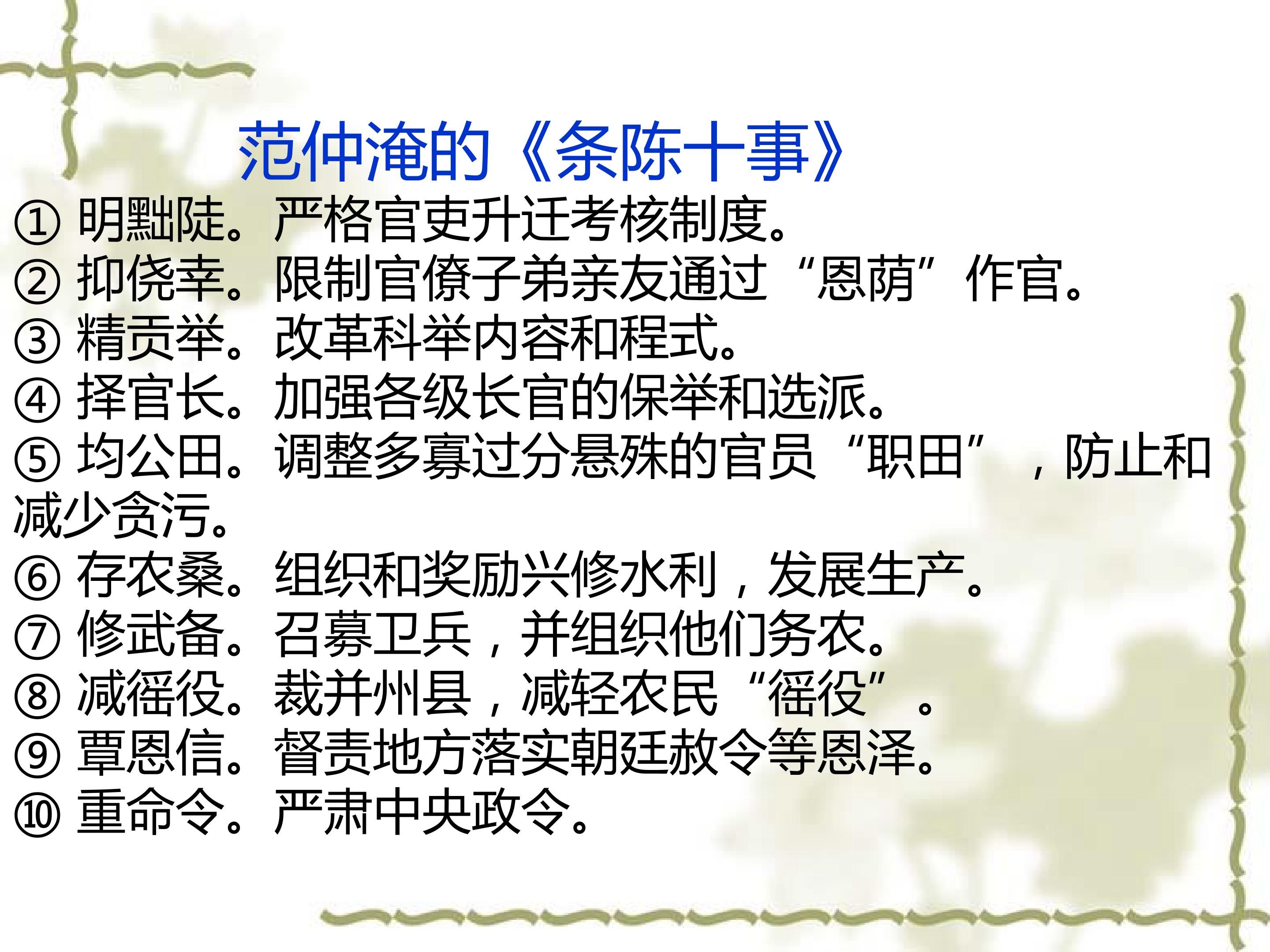 范仲淹的《条陈十事》

① 明黜陟。严格官吏升迁考核制度。
② 抑侥幸。限制官僚子弟亲友通过“恩荫”作官。
③ 精贡举。改革科举内容和程式。
④ 择官长。加强各级长官的保举和选派。
⑤ 均公田。调整多寡过分悬殊的官员“职田”，防止和减少贪污。
⑥ 存农桑。组织和奖励兴修水利，发展生产。
⑦ 修武备。召募卫兵，并组织他们务农。
⑧ 减徭役。裁并州县，减轻农民“徭役”。
⑨ 覃恩信。督责地方落实朝廷赦令等恩泽。
⑩ 重命令。严肃中央政令。